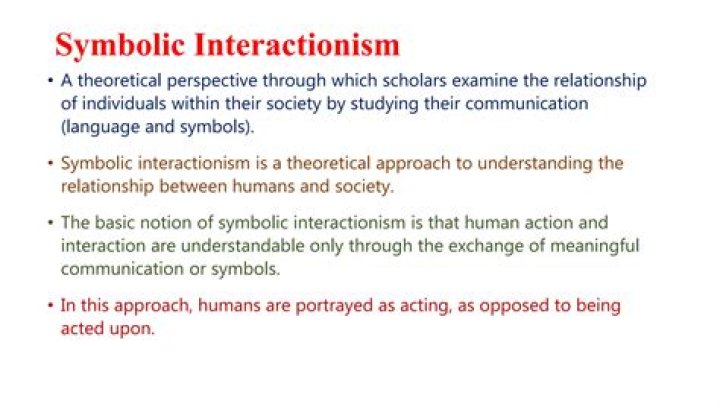 Symbolic Interactionism

• A theoretical perspective through which scholars examine the relationship of individuals within their society by studying their communication (language and symbols).

• Symbolic interactionism is a theoretical approach to understanding the relationship between humans and society.

• The basic notion of symbolic interactionism is that human action and interaction are understandable only through the exchange of meaningful communication or symbols.

• In this approach, humans are portrayed as acting, as opposed to being acted upon.